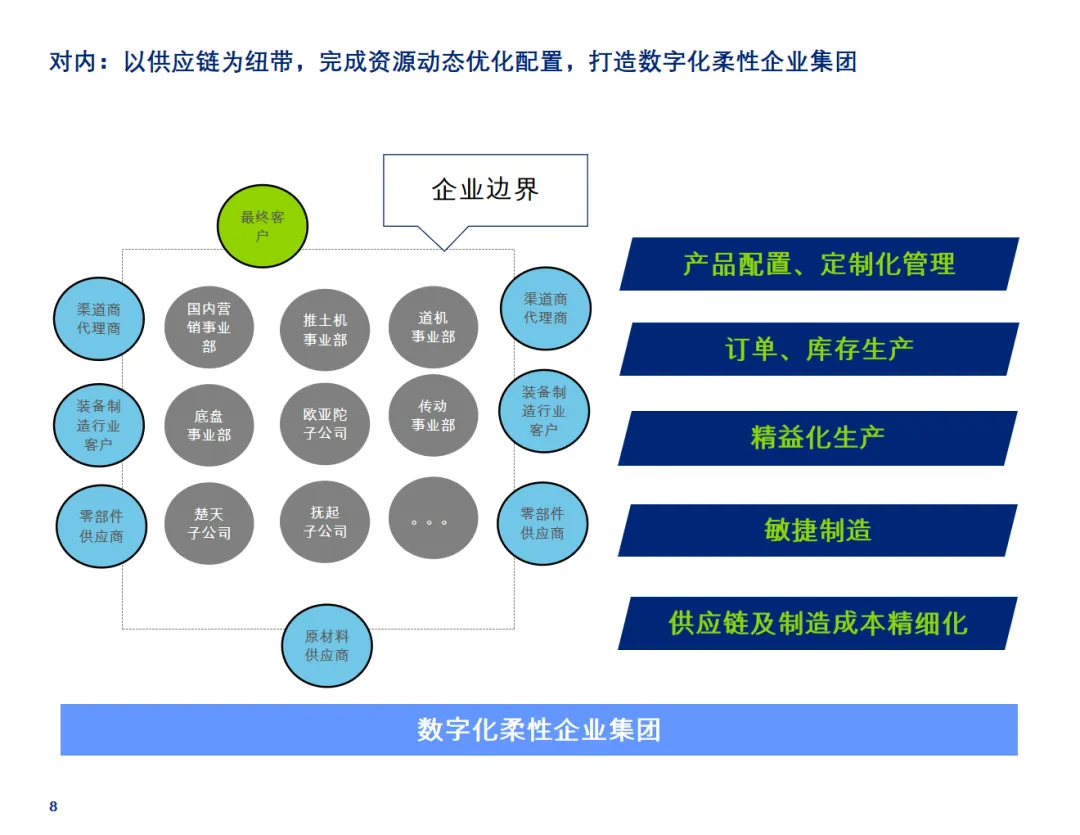 对内：以供应链为纽带，完成资源动态优化配置，打造数字化柔性企业集团

企业边界

最终客户

渠道商代理商

国内营销事业部

推土机事业部

道机事业部

渠道商代理商

装备制造行业客户

底盘事业部

欧亚陀子公司

传动事业部

装备制造行业客户

零部件供应商

楚天子公司

抚起子公司

。。。

零部件供应商

原材料供应商

产品配置、定制化管理

订单、库存生产

精益化生产

敏捷制造

供应链及制造成本精细化

数字化柔性企业集团

8